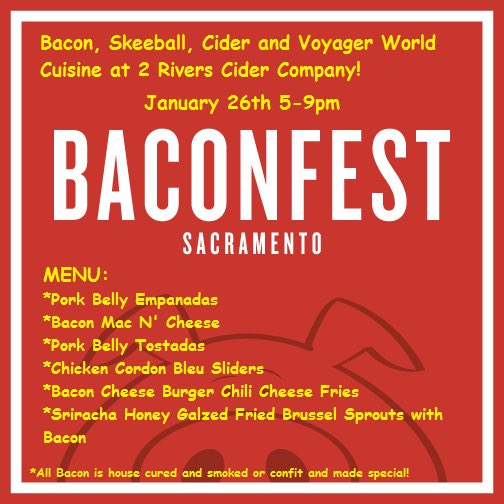 Bacon, Skeeball, Cider and Voyager World Cuisine at 2 Rivers Cider Company!

January 26th 5-9pm

BACONFEST

SACRAMENTO

MENU:
*Pork Belly Empanadas
*Bacon Mac N' Cheese
*Pork Belly Tostadas
*Chicken Cordon Bleu Sliders
*Bacon Cheese Burger Chili Cheese Fries
*Sriracha Honey Galzed Fried Brussel Sprouts with Bacon

*All Bacon is house cured and smoked or confit and made special!